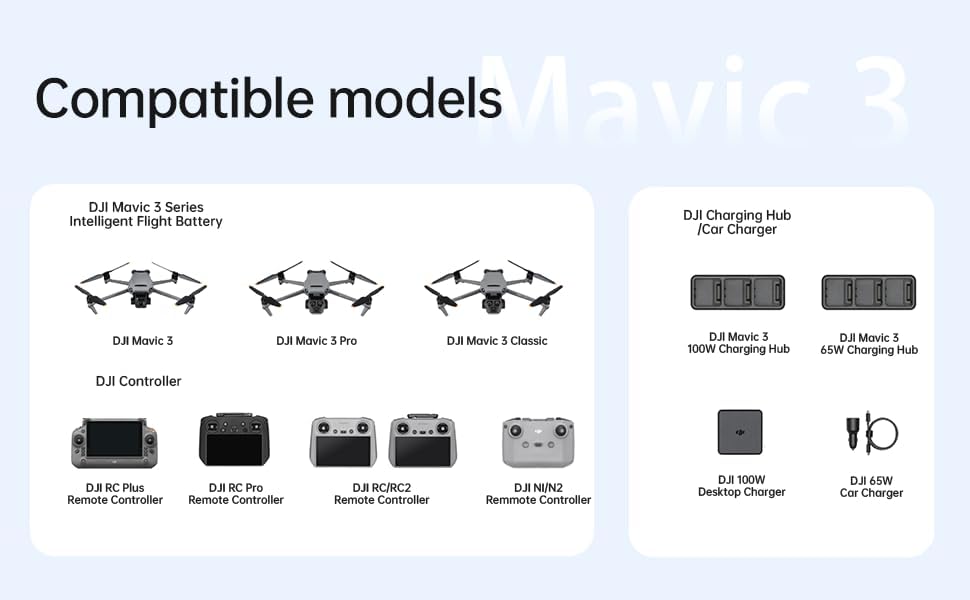 Compatible models

Mavic 3

DJI Mavic 3 Series Intelligent Flight Battery

DJI Mavic 3

DJI Mavic 3 Pro

DJI Mavic 3 Classic

DJI Controller

DJI RC Plus Remote Controller

DJI RC Pro Remote Controller

DJI RC/RC2 Remote Controller

DJI NI/N2 Remmote Controller

DJI Charging Hub /Car Charger

DJI Mavic 3 100W Charging Hub

DJI Mavic 3 65W Charging Hub

DJI 100W Desktop Charger

DJI 65W Car Charger